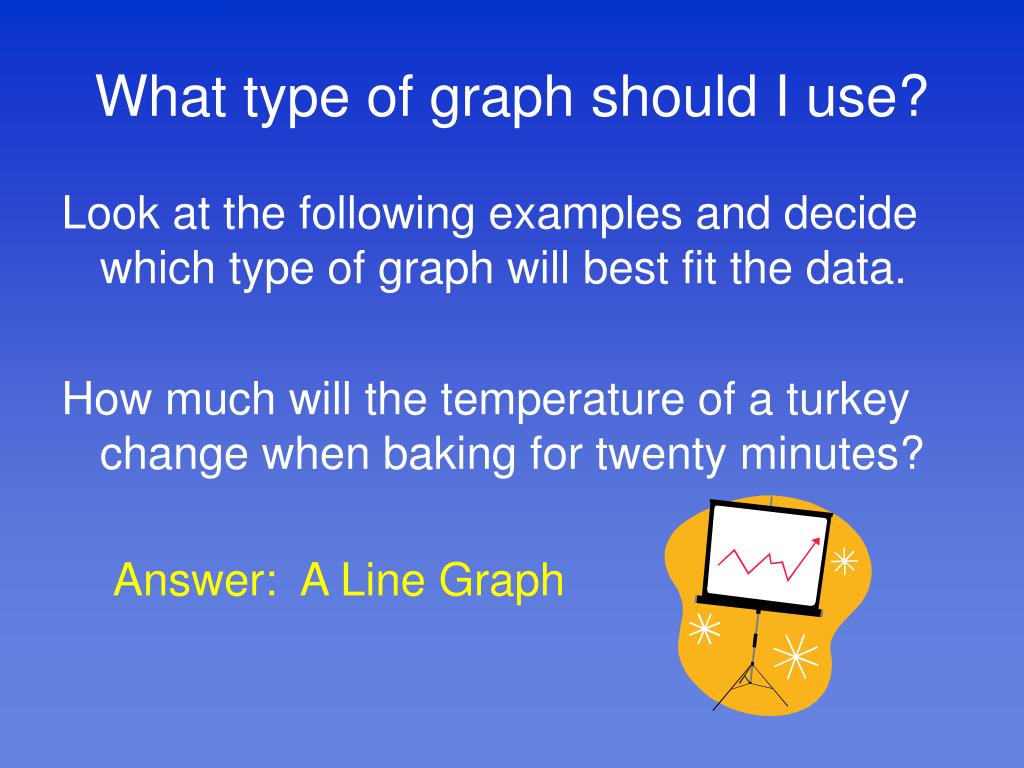 What type of graph should I use?

Look at the following examples and decide which type of graph will best fit the data.

How much will the temperature of a turkey change when baking for twenty minutes?

Answer: A Line Graph